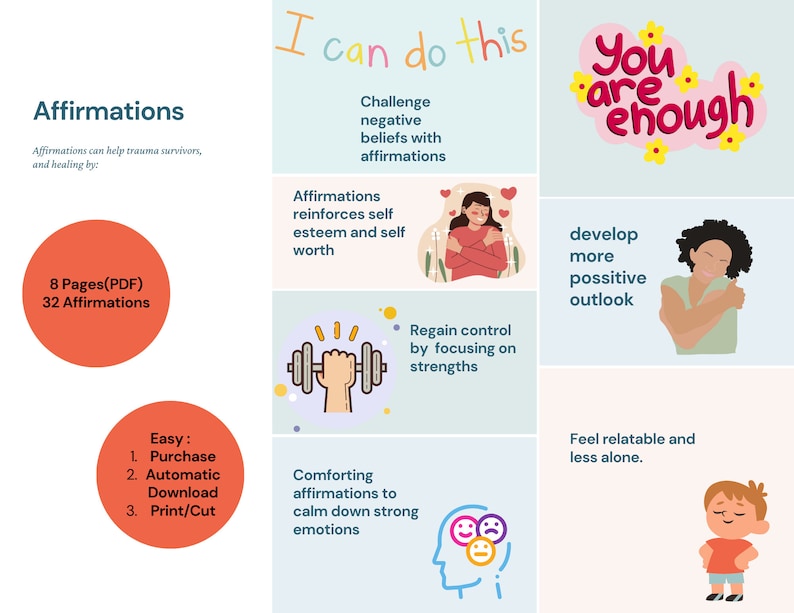 Affirmations

Affirmations can help trauma survivors, and healing by:

8 Pages(PDF)
32 Affirmations

Easy :
1. Purchase
2. Automatic Download
3. Print/Cut

I can do this

Challenge negative beliefs with affirmations

Affirmations reinforces self esteem and self worth

Regain control by focusing on strengths

Comforting affirmations to calm down strong emotions

You are enough

develop more possitive outlook

Feel relatable and less alone.